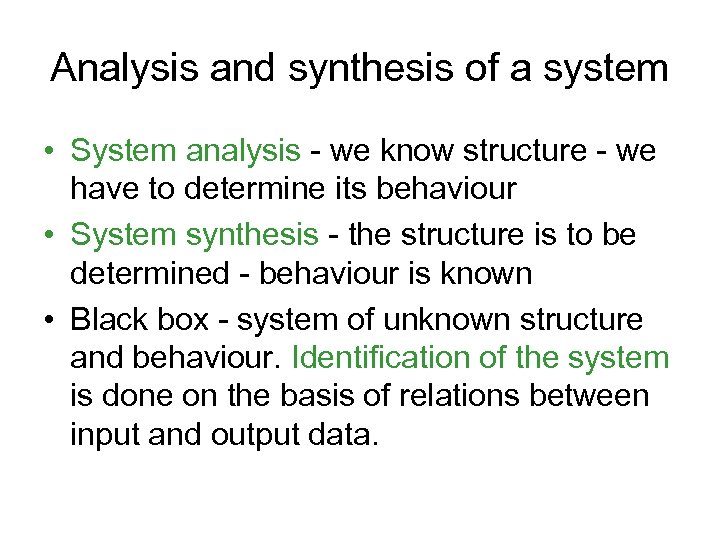 Analysis and synthesis of a system

• System analysis - we know structure - we have to determine its behaviour

• System synthesis - the structure is to be determined - behaviour is known

• Black box - system of unknown structure and behaviour. Identification of the system is done on the basis of relations between input and output data.